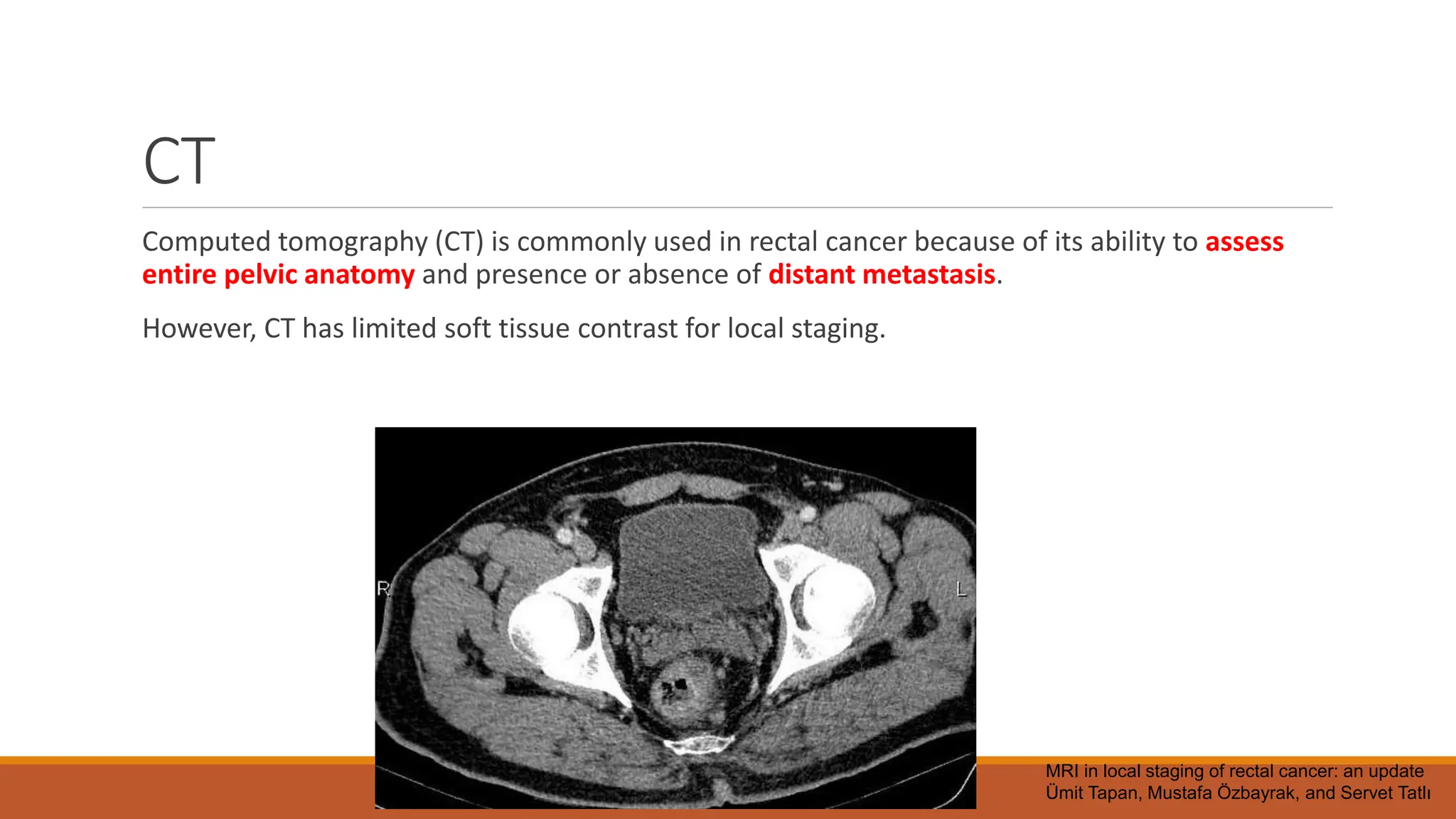 CT

Computed tomography (CT) is commonly used in rectal cancer because of its ability to assess entire pelvic anatomy and presence or absence of distant metastasis.

However, CT has limited soft tissue contrast for local staging.

R

L

MRI in local staging of rectal cancer: an update
Ümit Tapan, Mustafa Özbayrak, and Servet Tatlı